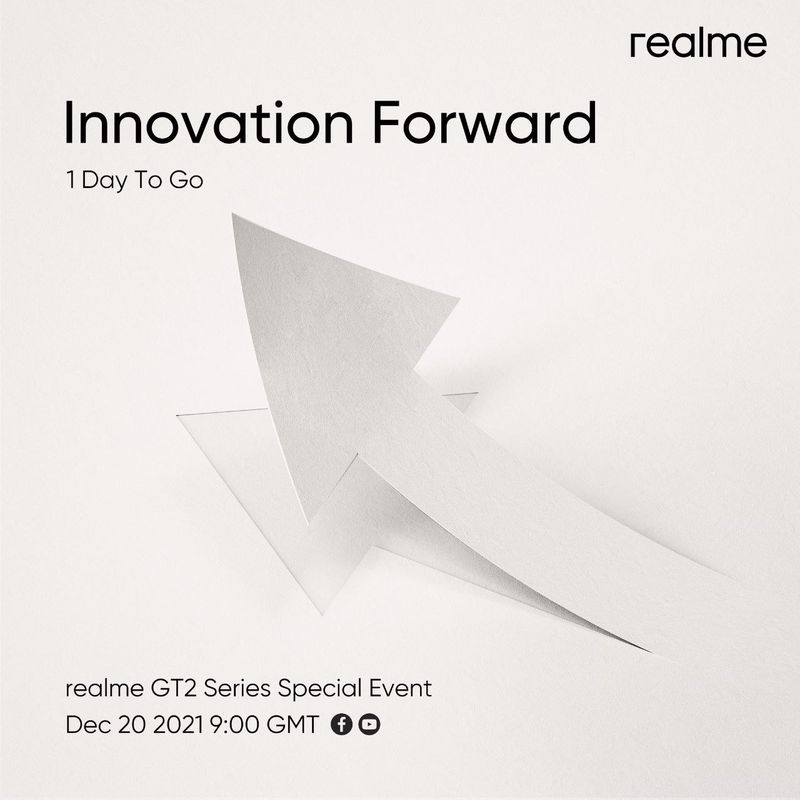 realme

Innovation Forward

1 Day To Go

realme GT2 Series Special Event

Dec 20 2021 9:00 GMT